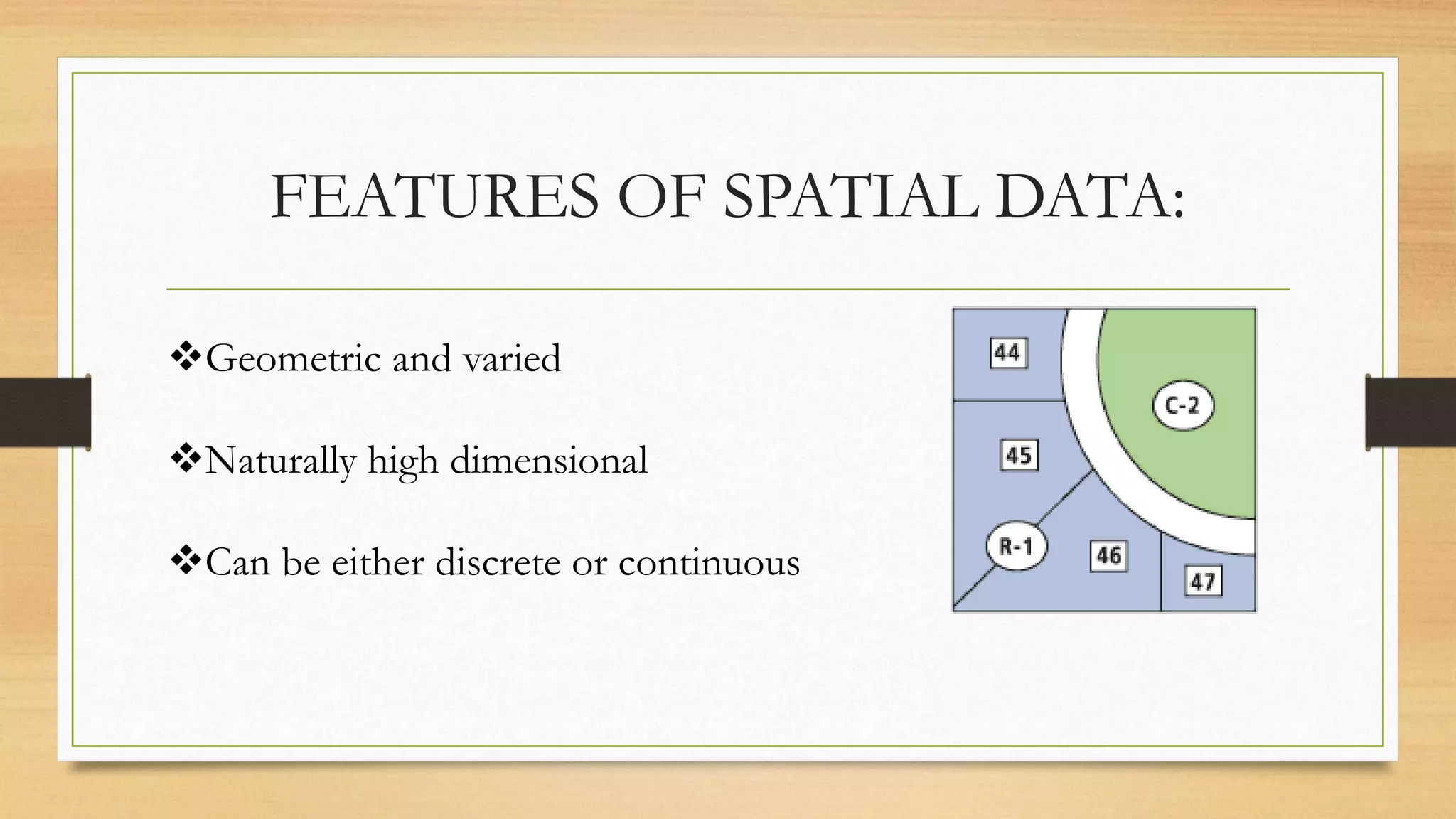 FEATURES OF SPATIAL DATA:

❖Geometric and varied

❖Naturally high dimensional

❖Can be either discrete or continuous

44

C-2

45

R-1

46

47